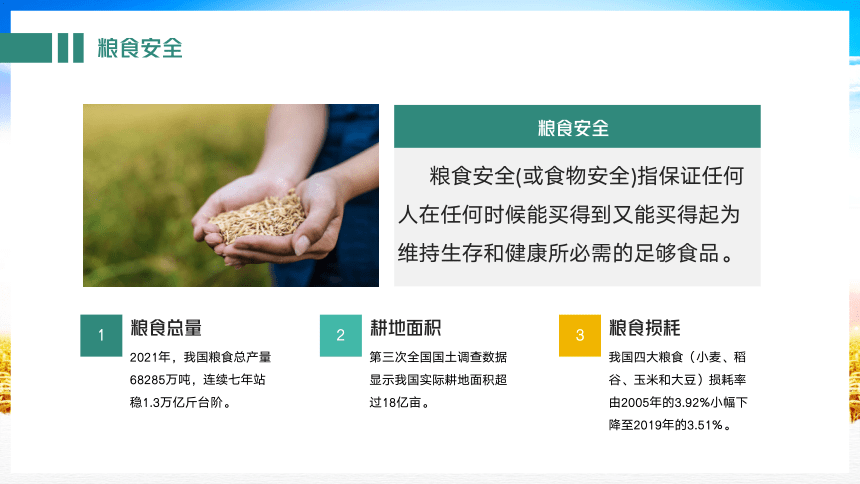 粮食安全

粮食安全

粮食安全(或食物安全)指保证任何人在任何时候能买得到又能买得起为维持生存和健康所必需的足够食品。

1

粮食总量

2021年，我国粮食总产量68285万吨，连续七年站稳1.3万亿斤台阶。

2

耕地面积

第三次全国国土调查数据显示我国实际耕地面积超过18亿亩。

3

粮食损耗

我国四大粮食（小麦、稻谷、玉米和大豆）损耗率由2005年的3.92%小幅下降至2019年的3.51%。